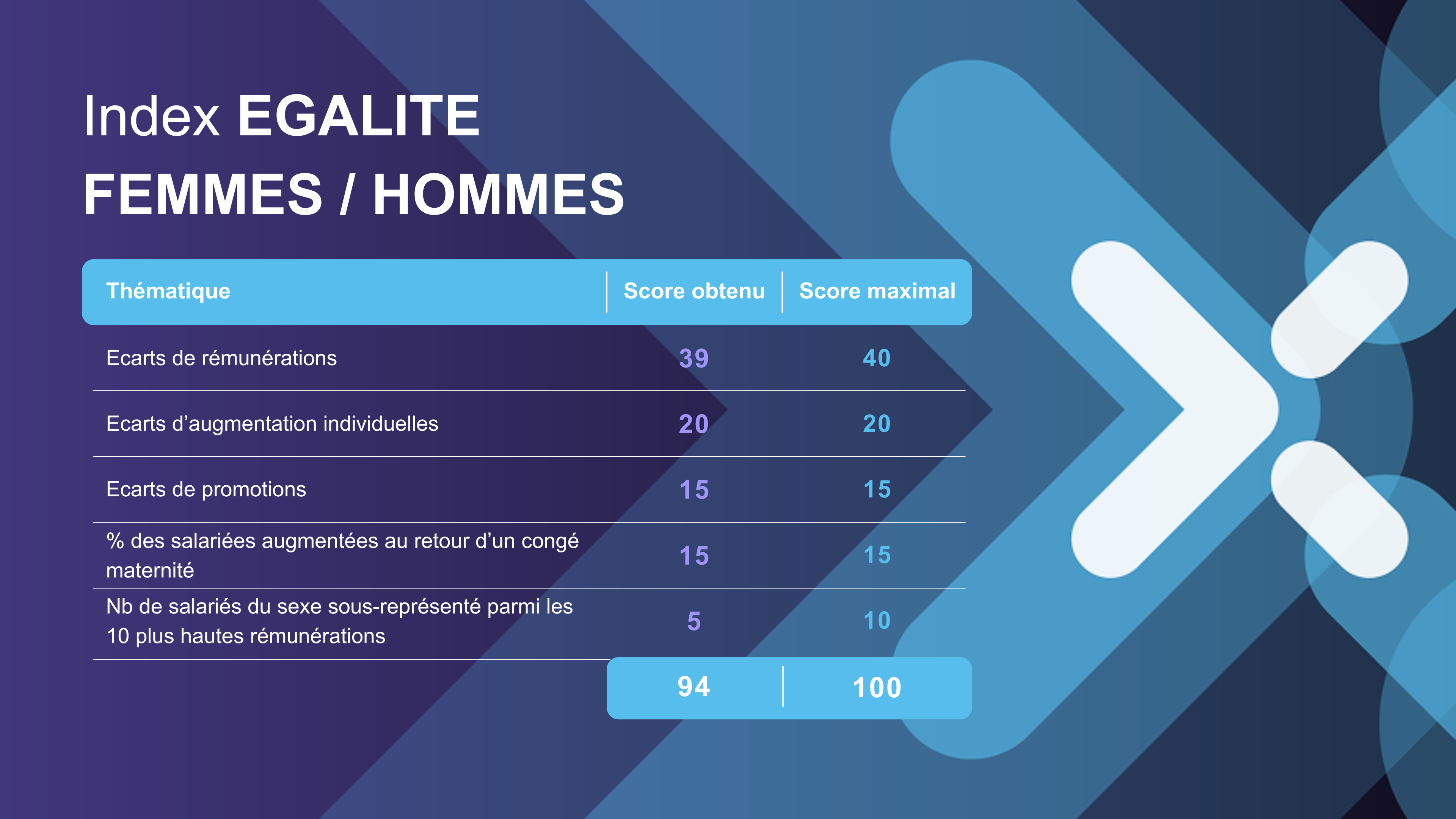 Index EGALITE
FEMMES / HOMMES

| Thématique | Score obtenu | Score maximal |
|---|---|---|
| Ecarts de rémunérations | 39 | 40 |
| Ecarts d’augmentation individuelles | 20 | 20 |
| Ecarts de promotions | 15 | 15 |
| % des salariées augmentées au retour d’un congé maternité | 15 | 15 |
| Nb de salariés du sexe sous-représenté parmi les 10 plus hautes rémunérations | 5 | 10 |
| | 94 | 100 |